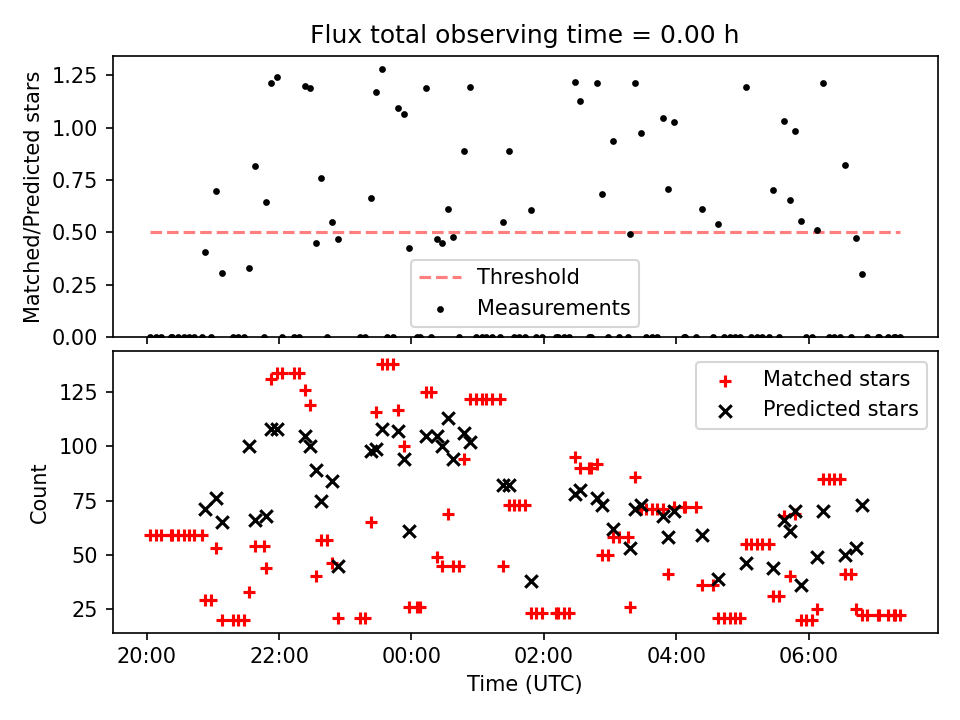 Flux total observing time = 0.00 h

Matched/Predicted stars

1.25
1.00
0.75
0.50
0.25
0.00

Threshold
Measurements

Count

125
100
75
50
25

Matched stars
Predicted stars

20:00
22:00
00:00
02:00
04:00
06:00

Time (UTC)